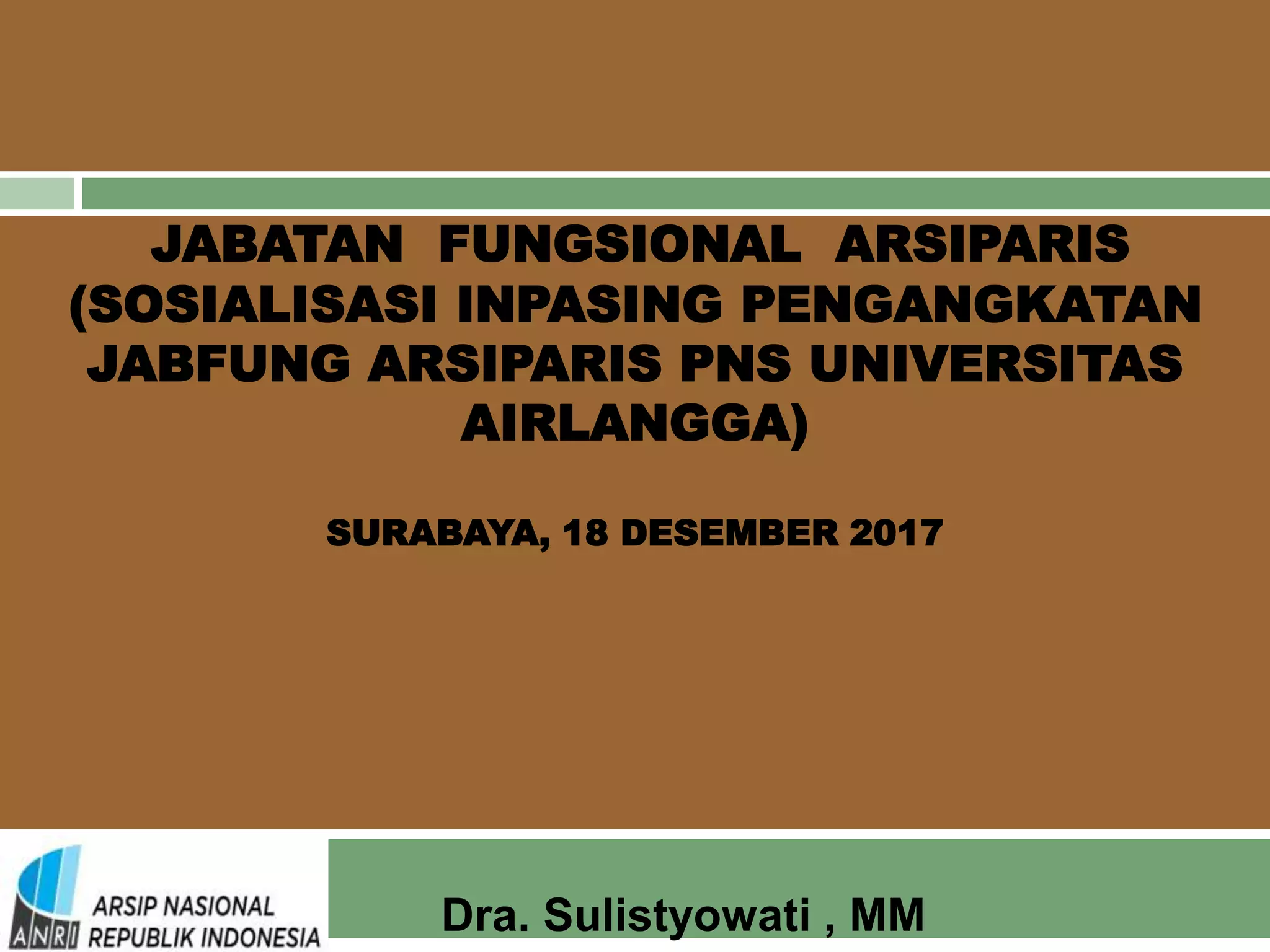 JABATAN FUNGSIONAL ARSIPARIS (SOSIALISASI INPASING PENGANGKATAN JABFUNG ARSIPARIS PNS UNIVERSITAS AIRLANGGA)

SURABAYA, 18 DESEMBER 2017

ANRI ARSIP NASIONAL REPUBLIK INDONESIA

Dra. Sulistyowati , MM